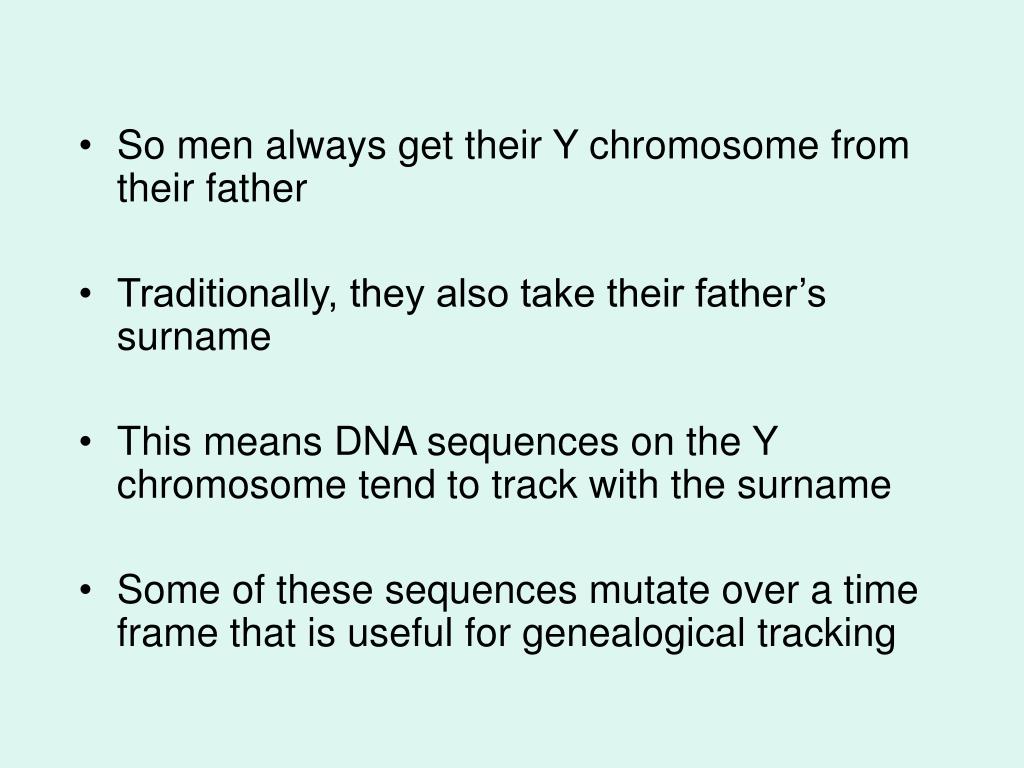 • So men always get their Y chromosome from their father

• Traditionally, they also take their father’s surname

• This means DNA sequences on the Y chromosome tend to track with the surname

• Some of these sequences mutate over a time frame that is useful for genealogical tracking